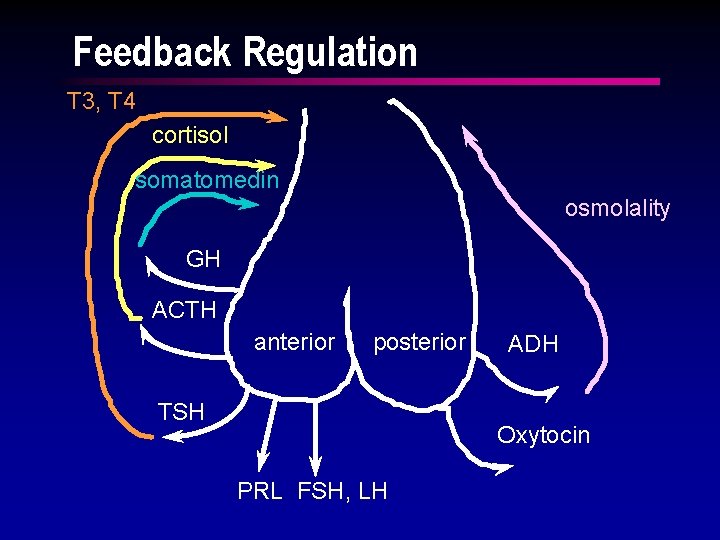 Feedback Regulation

T3, T4

cortisol

somatomedin

osmolality

GH

ACTH

anterior

posterior

ADH

TSH

Oxytocin

PRL

FSH, LH